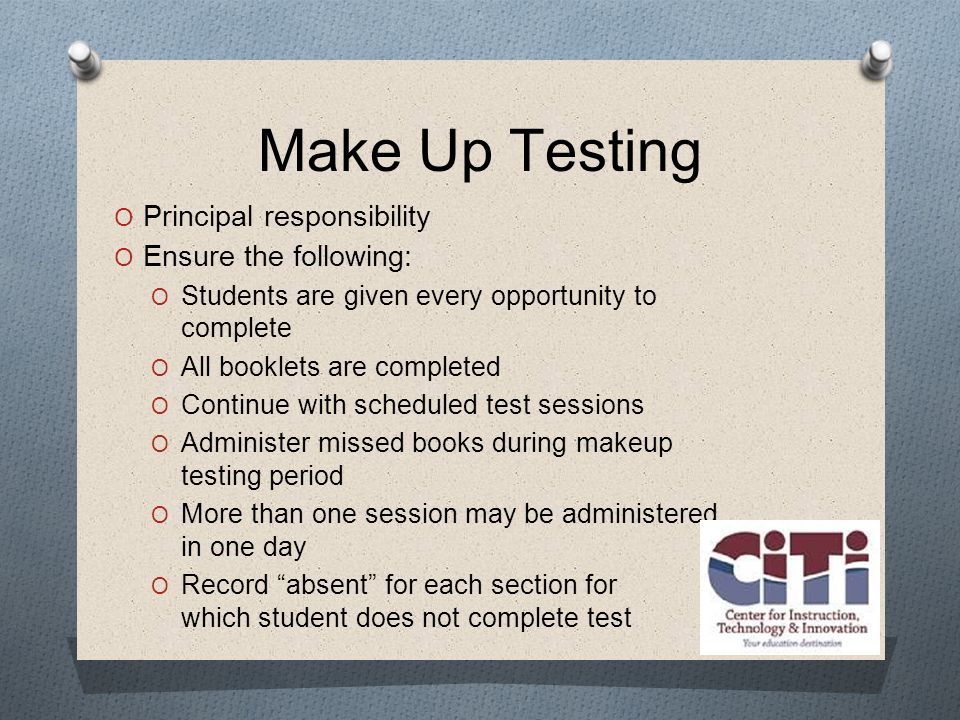 Make Up Testing

O Principal responsibility
O Ensure the following:
O Students are given every opportunity to complete
O All booklets are completed
O Continue with scheduled test sessions
O Administer missed books during makeup testing period
O More than one session may be administered in one day
O Record “absent” for each section for which student does not complete test

CiTi
Center for Instruction, Technology & Innovation
Your education destination